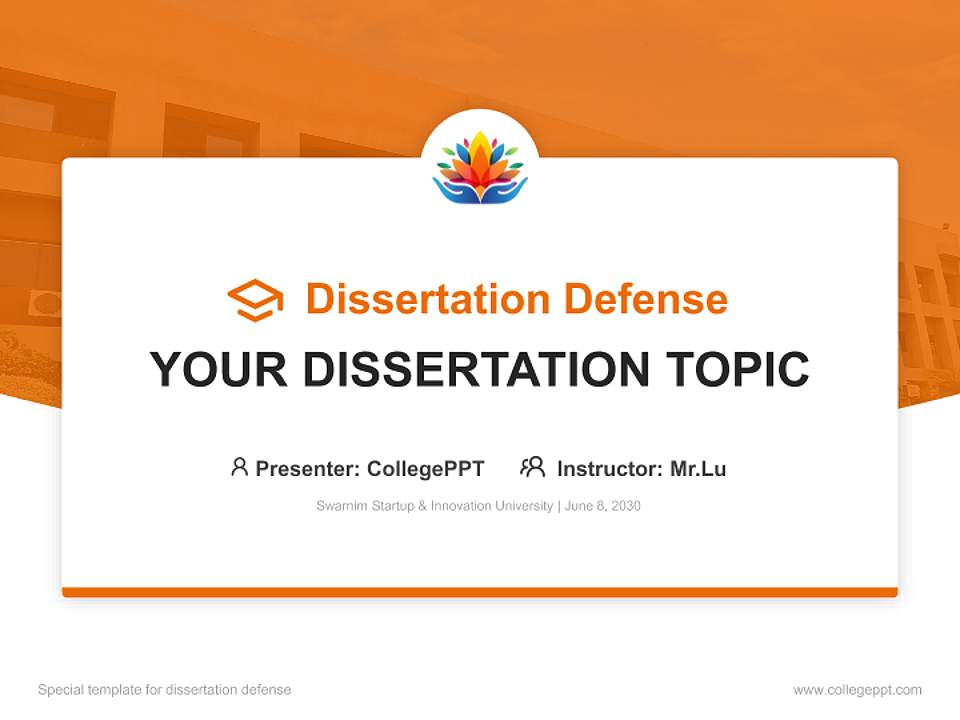 Dissertation Defense

YOUR DISSERTATION TOPIC

Presenter: CollegePPT Instructor: Mr.Lu

Swarnim Startup & Innovation University | June 8, 2030

Special template for dissertation defense

www.collegeppt.com